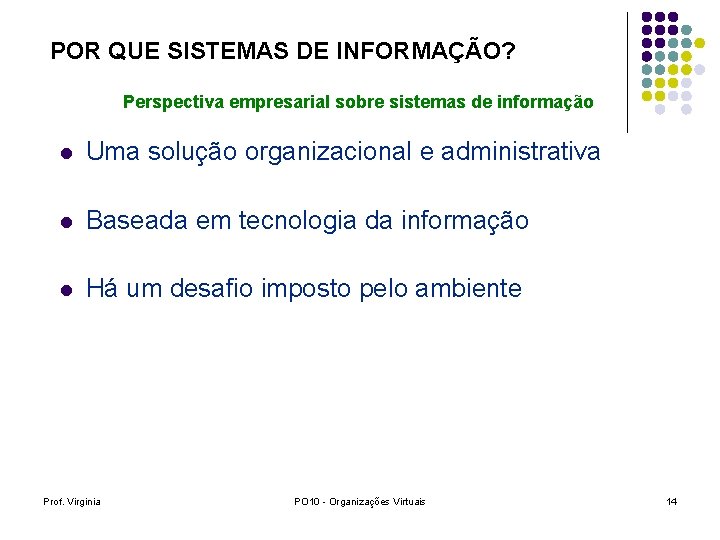 POR QUE SISTEMAS DE INFORMAÇÃO?

Perspectiva empresarial sobre sistemas de informação

- Uma solução organizacional e administrativa
- Baseada em tecnologia da informação
- Há um desafio imposto pelo ambiente

Prof. Virginia

PO10 - Organizações Virtuais

14